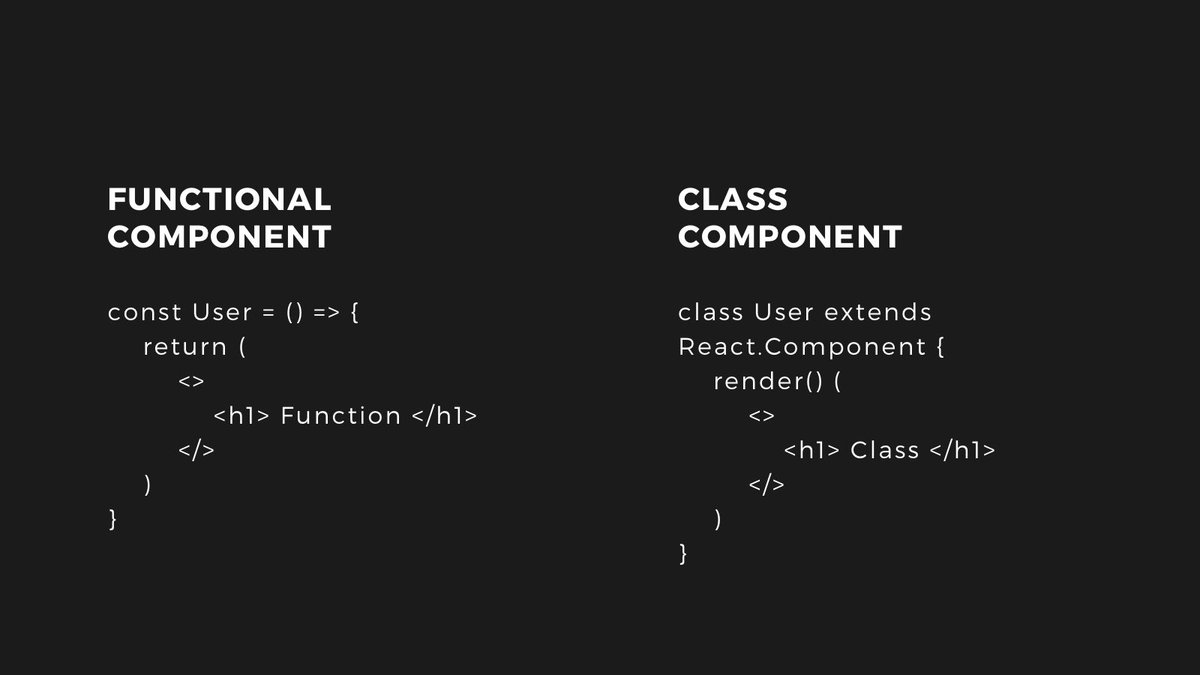 FUNCTIONAL COMPONENT

const User = () => {
return (
<>
<h1> Function </h1>
</>
)
}

CLASS COMPONENT

class User extends React.Component {
render() (
<>
<h1> Class </h1>
</>
)
}